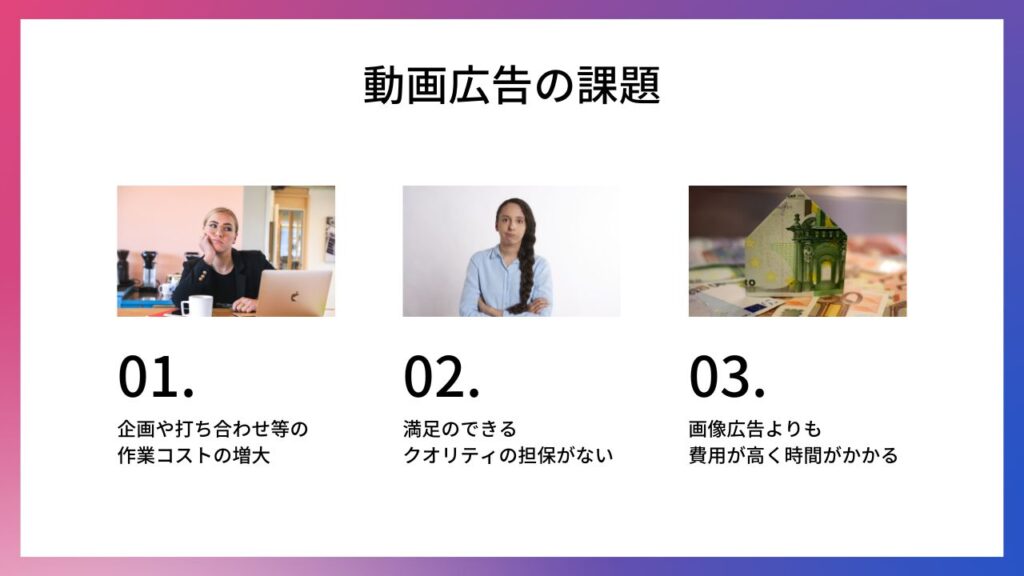 動画広告の課題

01.

企画や打ち合わせ等の作業コストの増大

02.

満足のできるクオリティの担保がない

03.

画像広告よりも費用が高く時間がかかる